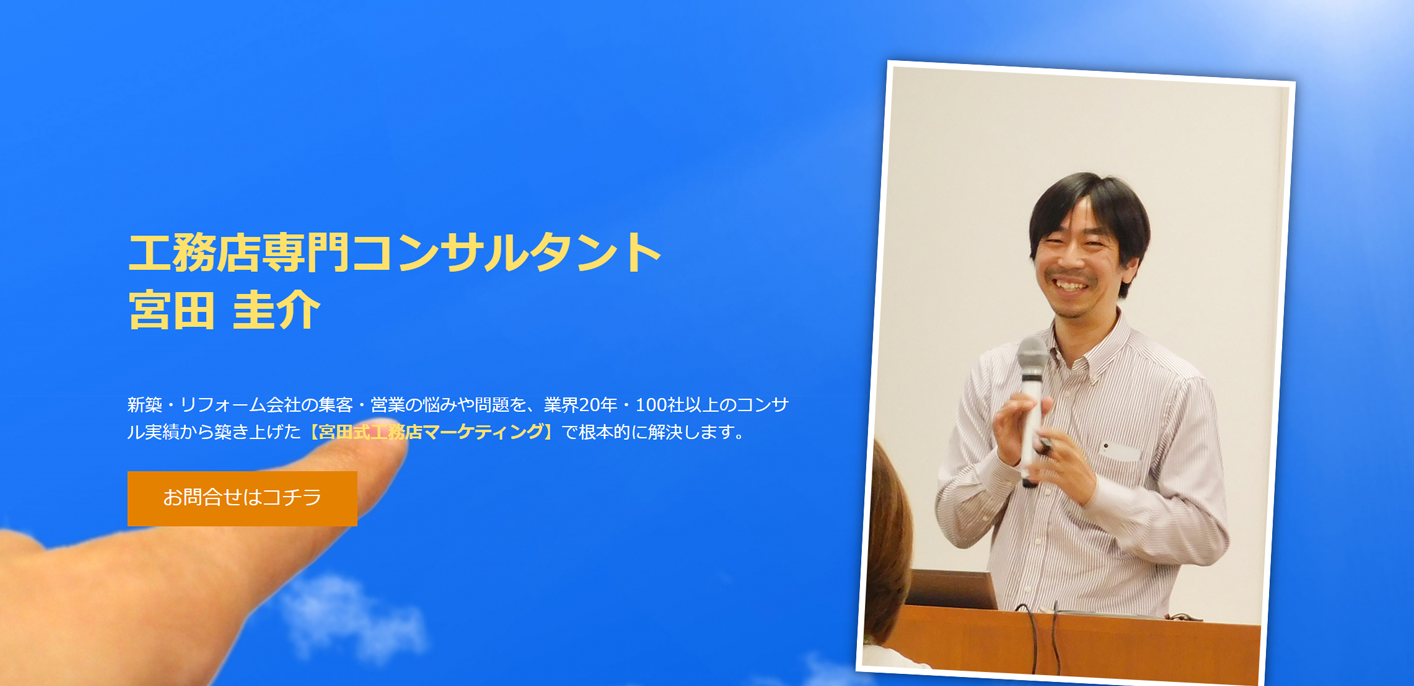 工務店専門コンサルタント
宮田 圭介

新築・リフォーム会社の集客・営業の悩みや問題を、業界20年・100社以上のコンサル実績から築き上げた【宮田式工務店マーケティング】で根本的に解決します。

お問合せはコチラ